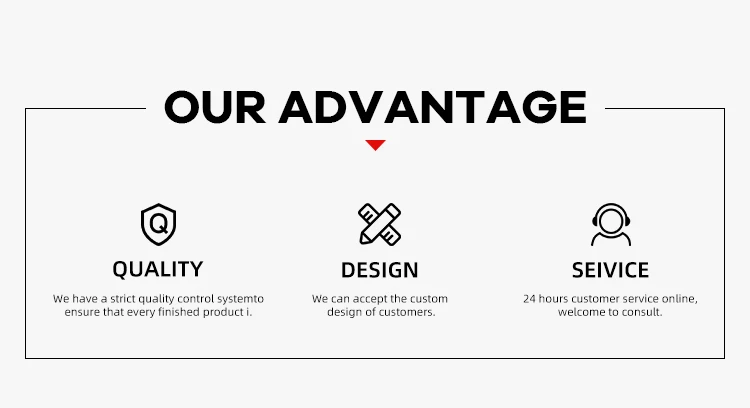 OUR ADVANTAGE

Q

QUALITY

We have a strict quality control systemto ensure that every finished product i.

DESIGN

We can accept the custom design of customers.

SEIVICE

24 hours customer service online, welcome to consult.